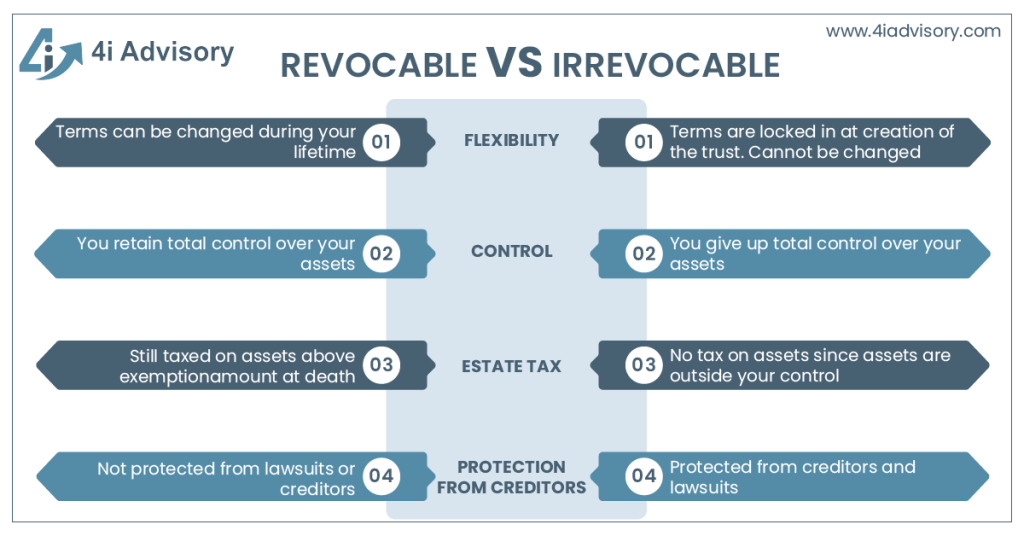 4i Advisory

www.4iadvisory.com

REVOCABLE VS IRREVOCABLE

Terms can be changed during your lifetime 01

FLEXIBILITY

01 Terms are locked in at creation of the trust. Cannot be changed

You retain total control over your assets 02

CONTROL

02 You give up total control over your assets

Still taxed on assets above exemptionamount at death 03

ESTATE TAX

03 No tax on assets since assets are outside your control

Not protected from lawsuits or creditors 04

PROTECTION FROM CREDITORS

04 Protected from creditors and lawsuits